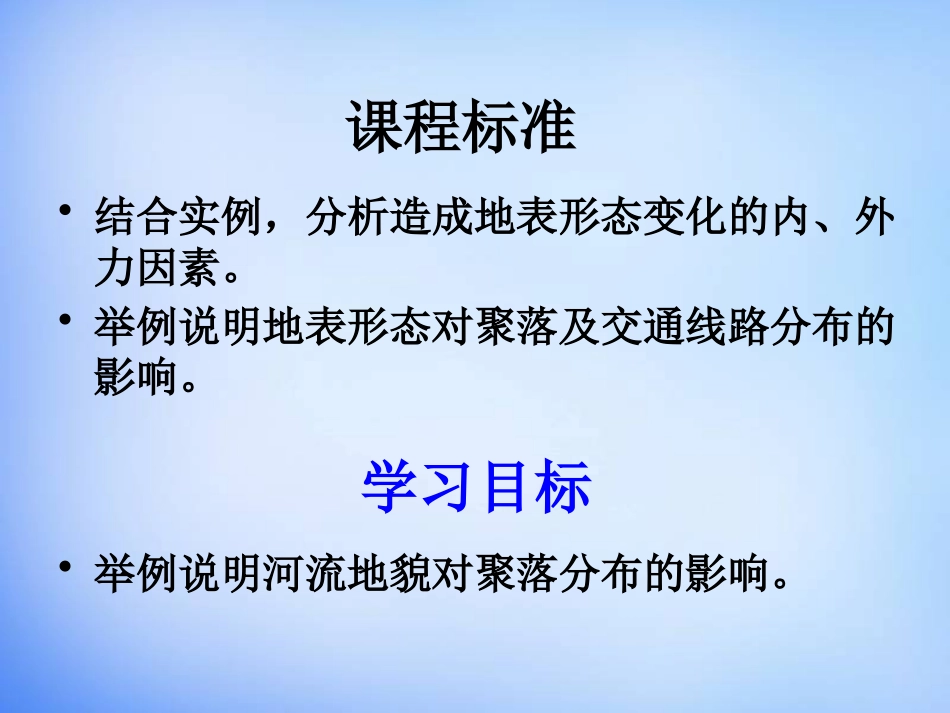 课程标准

• 结合实例，分析造成地表形态变化的内、外力因素。

• 举例说明地表形态对聚落及交通线路分布的影响。

学习目标

• 举例说明河流地貌对聚落分布的影响。